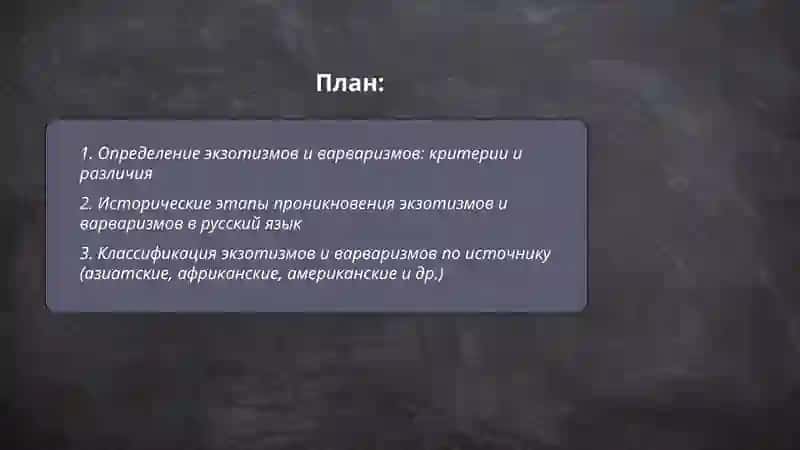 План:

1. Определение экзотизмов и варваризмов: критерии и различия

2. Исторические этапы проникновения экзотизмов и варваризмов в русский язык

3. Классификация экзотизмов и варваризмов по источнику (азиатские, африканские, американские и др.)